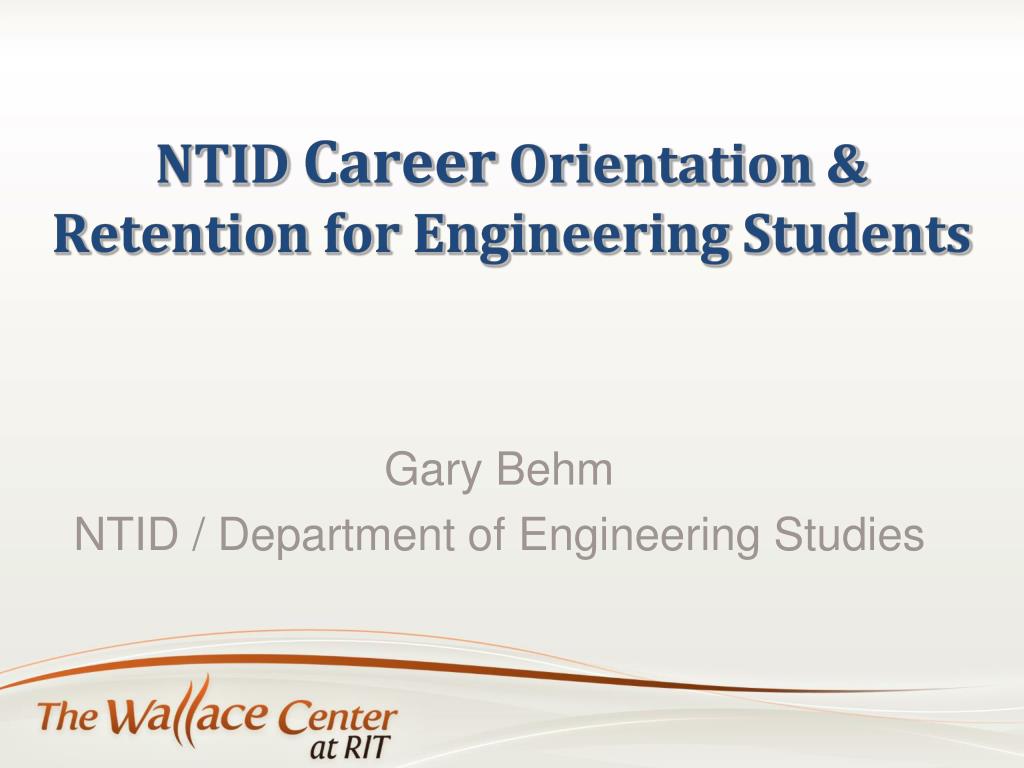 NTID Career Orientation & Retention for Engineering Students

Gary Behm
NTID / Department of Engineering Studies

The Wallace Center at RIT